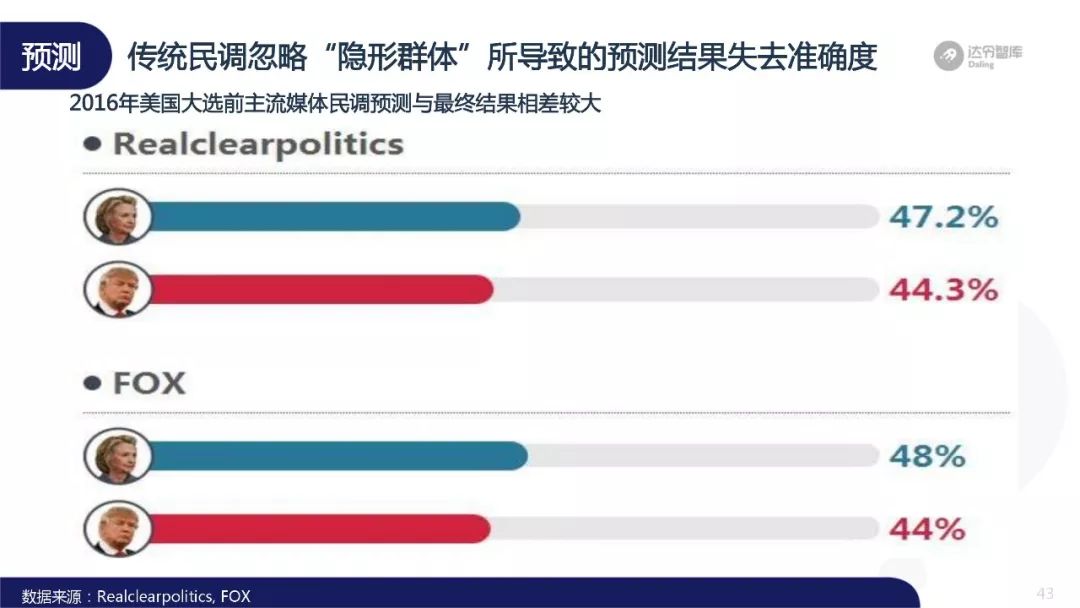 预测 传统民调忽略“隐形群体”所导致的预测结果失去准确度

达令智库 Daling

2016年美国大选前主流媒体民调预测与最终结果相差较大

• Realclearpolitics

47.2%

44.3%

• FOX

48%

44%

数据来源：Realclearpolitics, FOX

43